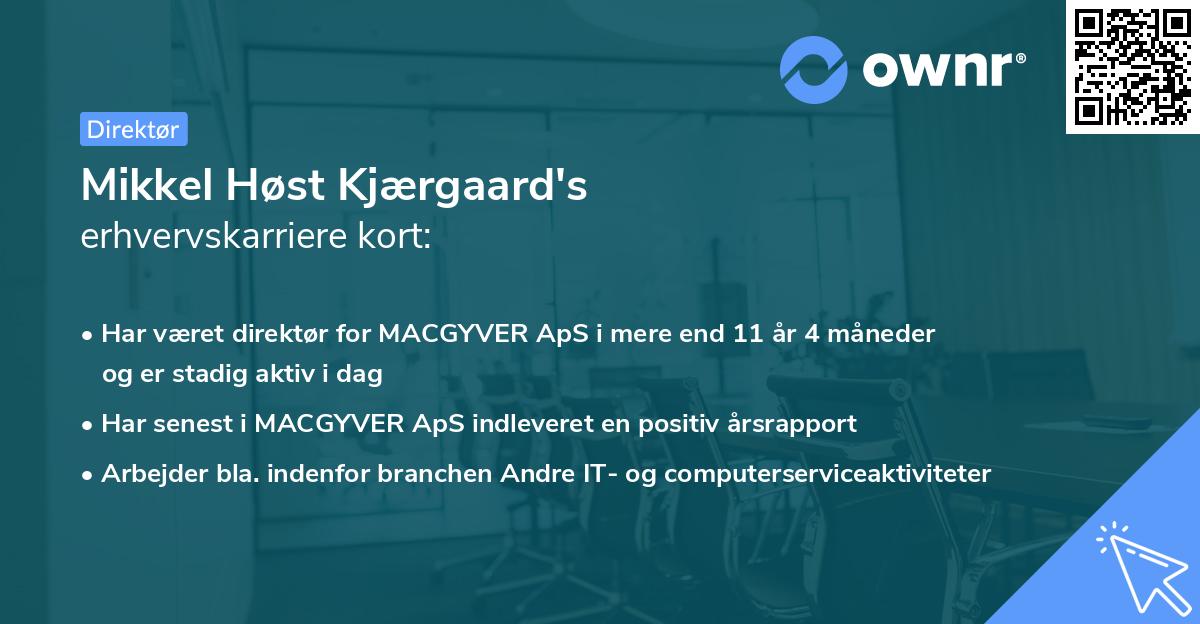 ownr®

Direktør

Mikkel Høst Kjærgaard's
erhvervskarriere kort:

• Har været direktør for MACGYVER ApS i mere end 11 år 4 måneder og er stadig aktiv i dag
• Har senest i MACGYVER ApS indleveret en positiv årsrapport
• Arbejder bla. indenfor branchen Andre IT- og computerserviceaktiviteter